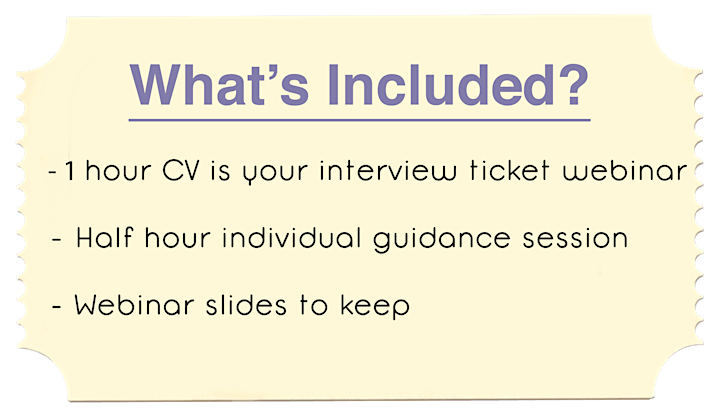 What's Included?

- 1 hour CV is your interview ticket webinar

- Half hour individual guidance session

- Webinar slides to keep